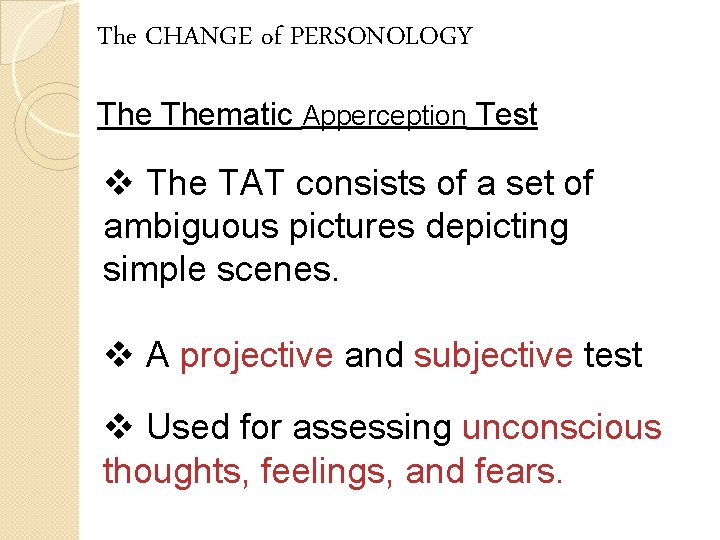 The CHANGE of PERSONOLOGY

The Thematic Apperception Test

❖ The TAT consists of a set of ambiguous pictures depicting simple scenes.

❖ A projective and subjective test

❖ Used for assessing unconscious thoughts, feelings, and fears.